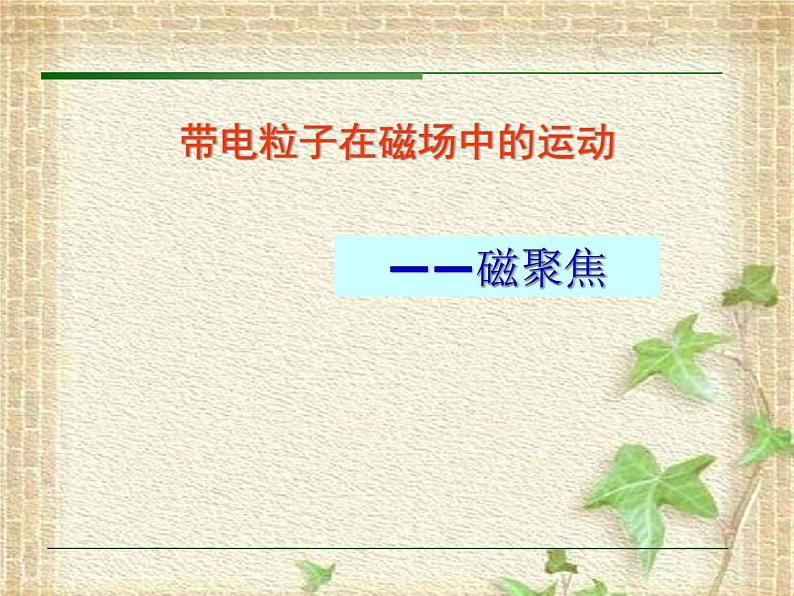 带电粒子在磁场中的运动

——磁聚焦